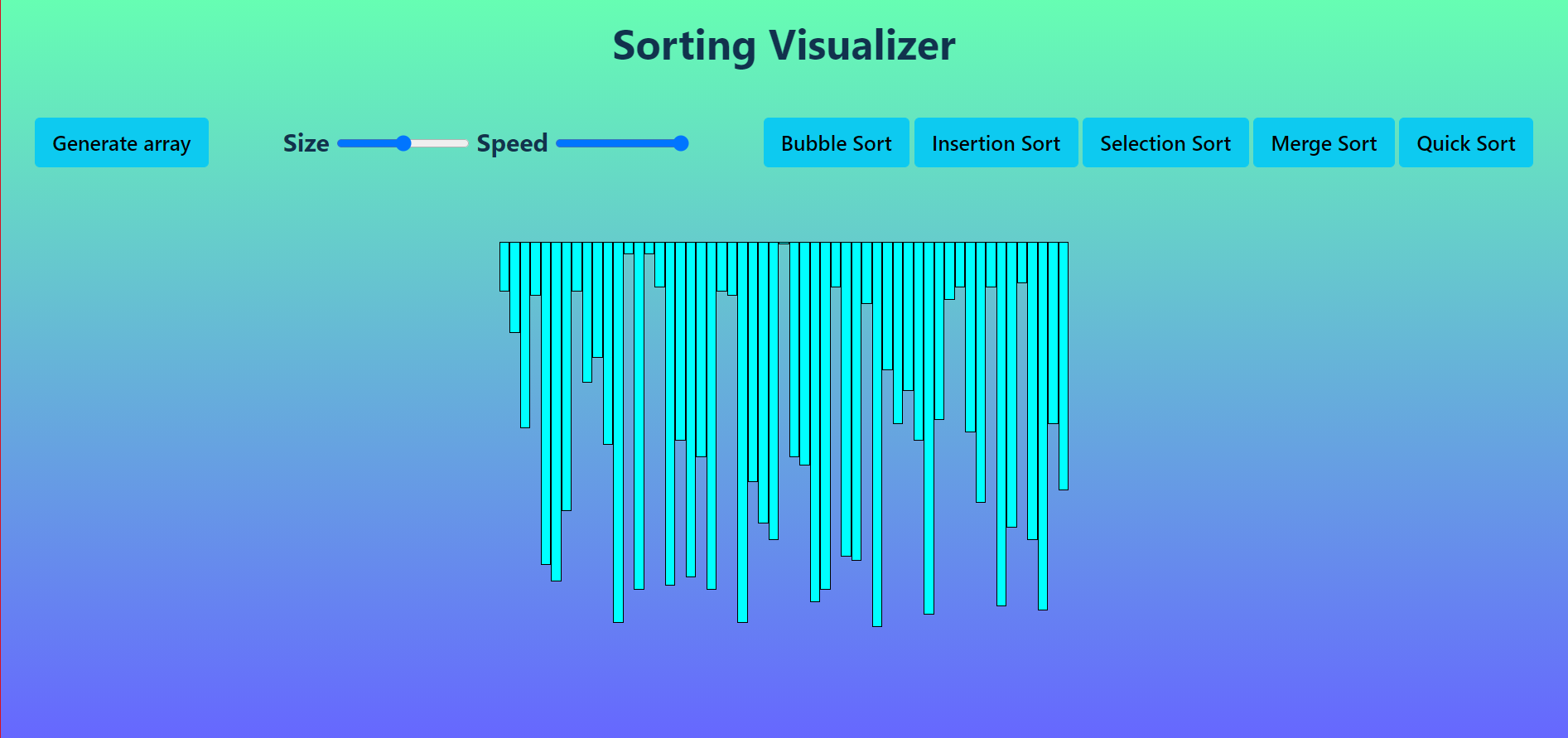 Sorting Visualizer

Generate array

Size

Speed

Bubble Sort

Insertion Sort

Selection Sort

Merge Sort

Quick Sort